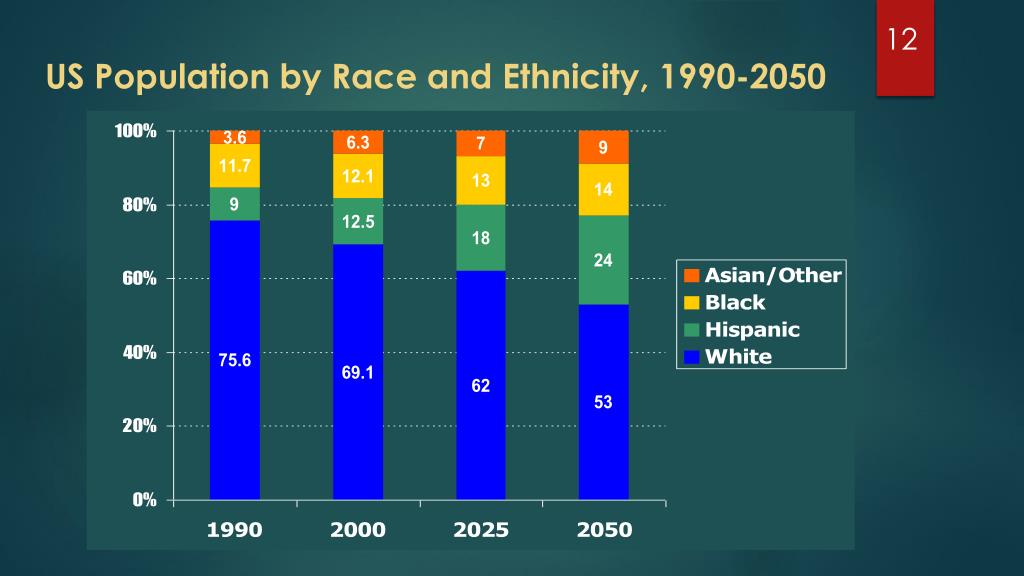 12

US Population by Race and Ethnicity, 1990-2050

100%
80%
60%
40%
20%
0%

3.6
11.7
9
75.6

6.3
12.1
12.5
69.1

7
13
18
62

9
14
24
53

1990
2000
2025
2050

Asian/Other
Black
Hispanic
White